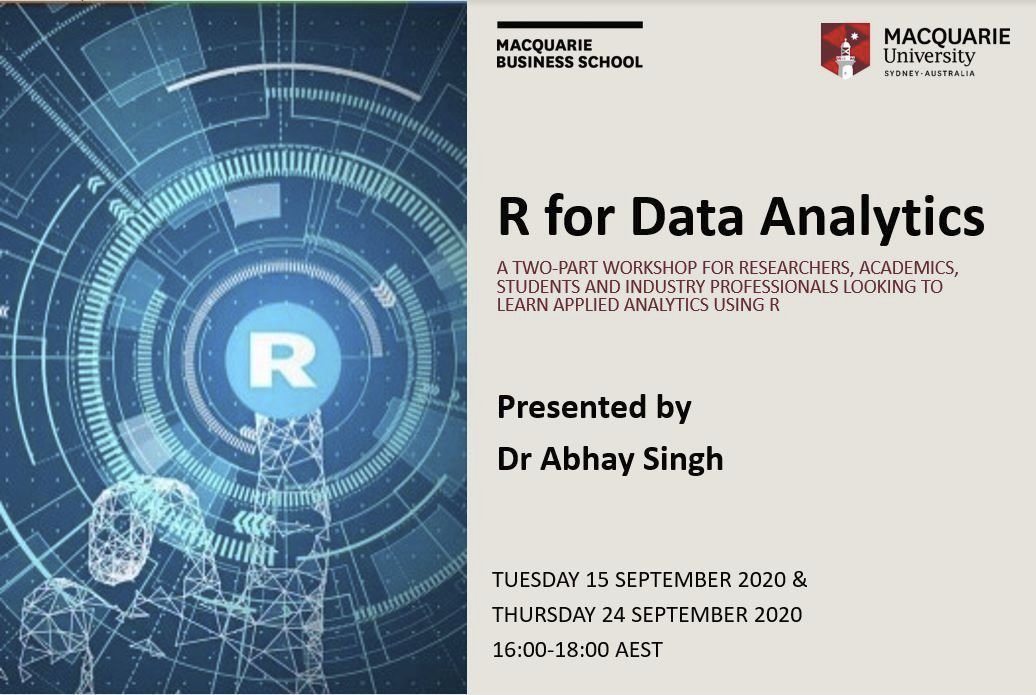 R

MACQUARIE BUSINESS SCHOOL

MACQUARIE University SYDNEY·AUSTRALIA

R for Data Analytics

A TWO-PART WORKSHOP FOR RESEARCHERS, ACADEMICS, STUDENTS AND INDUSTRY PROFESSIONALS LOOKING TO LEARN APPLIED ANALYTICS USING R

Presented by

Dr Abhay Singh

TUESDAY 15 SEPTEMBER 2020 &

THURSDAY 24 SEPTEMBER 2020

16:00-18:00 AEST